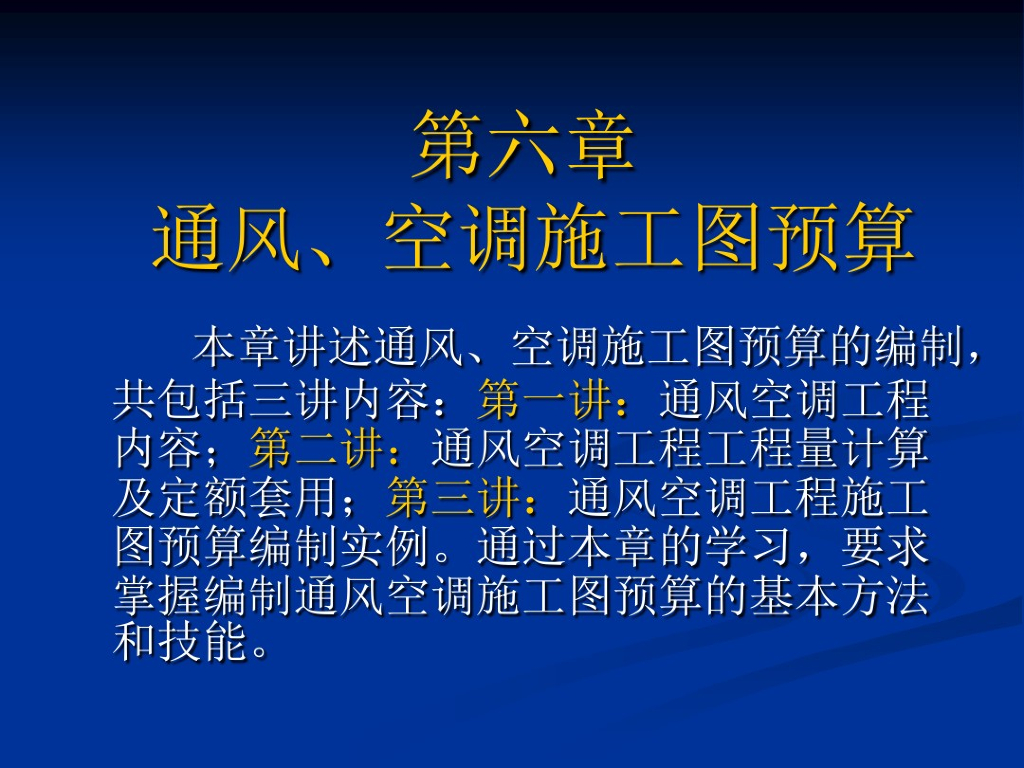 第六章
通风、空调施工图预算

本章讲述通风、空调施工图预算的编制，共包括三讲内容：第一讲：通风空调工程内容；第二讲：通风空调工程工程量计算及定额套用；第三讲：通风空调工程施工图预算编制实例。通过本章的学习，要求掌握编制通风空调施工图预算的基本方法和技能。